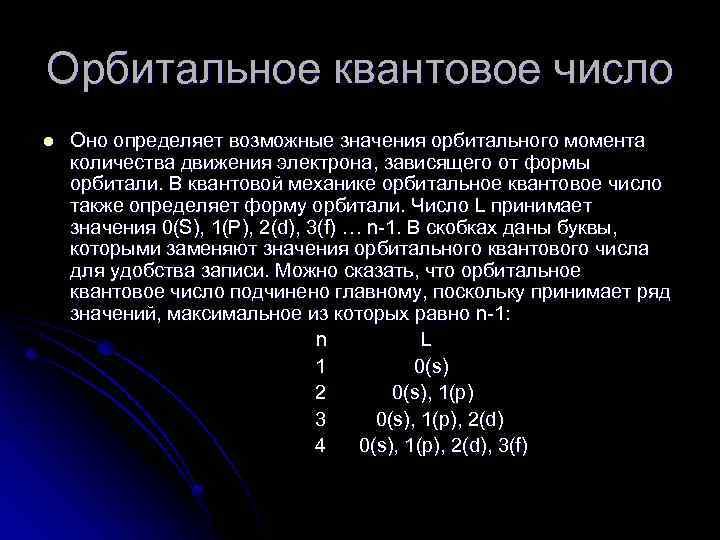 Орбитальное квантовое число

Оно определяет возможные значения орбитального момента количества движения электрона, зависящего от формы орбитали. В квантовой механике орбитальное квантовое число также определяет форму орбитали. Число L принимает значения 0(S), 1(P), 2(d), 3(f) … n-1. В скобках даны буквы, которыми заменяют значения орбитального квантового числа для удобства записи. Можно сказать, что орбитальное квантовое число подчинено главному, поскольку принимает ряд значений, максимальное из которых равно n-1:

| n | L |
|---|---|
| 1 | 0(s) |
| 2 | 0(s), 1(p) |
| 3 | 0(s), 1(p), 2(d) |
| 4 | 0(s), 1(p), 2(d), 3(f) |